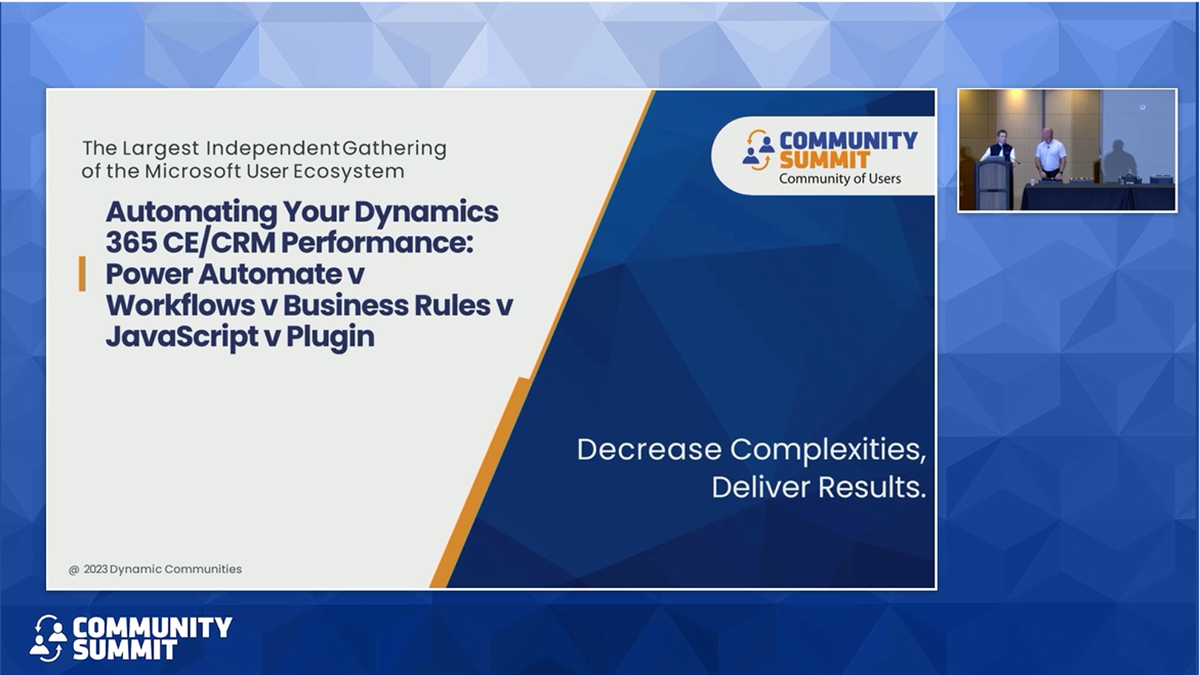 The Largest Independent Gathering of the Microsoft User Ecosystem

Automating Your Dynamics 365 CE/CRM Performance: Power Automate v Workflows v Business Rules v JavaScript v Plugin

COMMUNITY SUMMIT
Community of Users

Decrease Complexities, Deliver Results.

@ 2023 Dynamic Communities

COMMUNITY SUMMIT